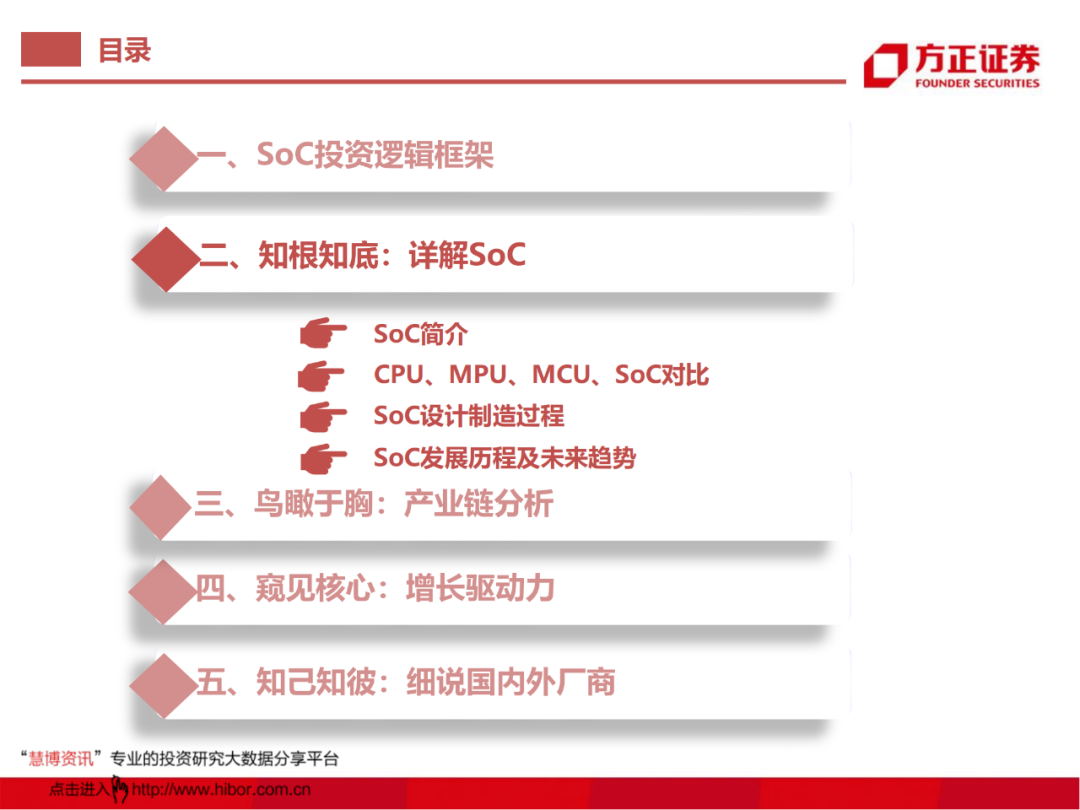 目录

方正证券
FOUNDER SECURITIES

一、SoC投资逻辑框架

二、知根知底：详解SoC

SoC简介
CPU、MPU、MCU、SoC对比
SoC设计制造过程
SoC发展历程及未来趋势

三、鸟瞰于胸：产业链分析

四、窥见核心：增长驱动力

五、知己知彼：细说国内外厂商

“慧博资讯”专业的投资研究大数据分享平台
点击进入 http://www.hibor.com.cn